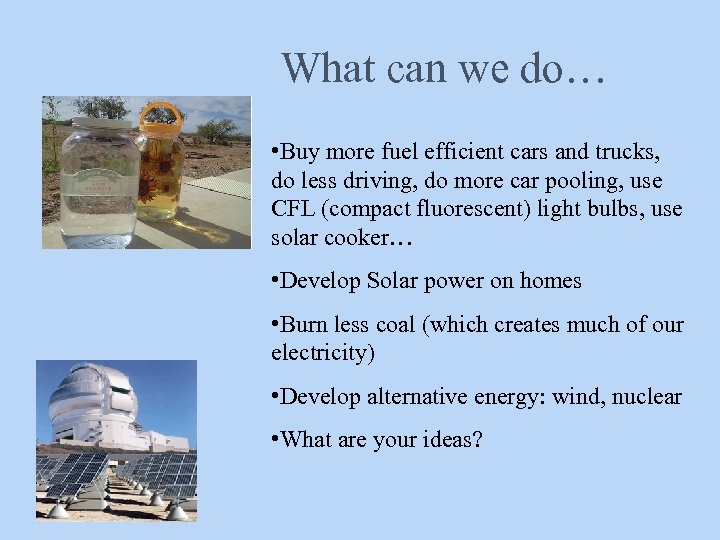 What can we do…

•Buy more fuel efficient cars and trucks, do less driving, do more car pooling, use CFL (compact fluorescent) light bulbs, use solar cooker…

•Develop Solar power on homes

•Burn less coal (which creates much of our electricity)

•Develop alternative energy: wind, nuclear

•What are your ideas?